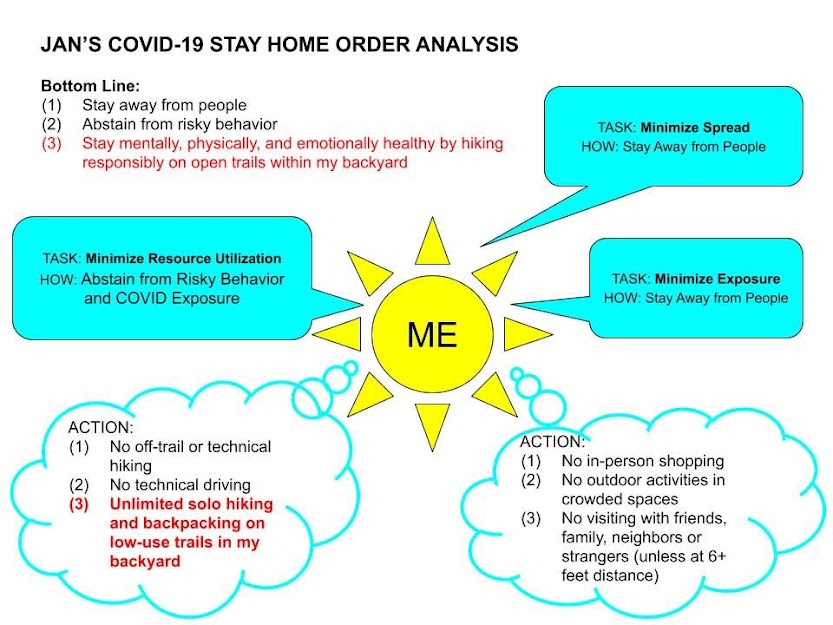 JAN'S COVID-19 STAY HOME ORDER ANALYSIS

Bottom Line:
(1) Stay away from people
(2) Abstain from risky behavior
(3) Stay mentally, physically, and emotionally healthy by hiking responsibly on open trails within my backyard

TASK: Minimize Spread
HOW: Stay Away from People

TASK: Minimize Resource Utilization
HOW: Abstain from Risky Behavior and COVID Exposure

ME

TASK: Minimize Exposure
HOW: Stay Away from People

ACTION:
(1) No off-trail or technical hiking
(2) No technical driving
(3) Unlimited solo hiking and backpacking on low-use trails in my backyard

ACTION:
(1) No in-person shopping
(2) No outdoor activities in crowded spaces
(3) No visiting with friends, family, neighbors or strangers (unless at 6+ feet distance)